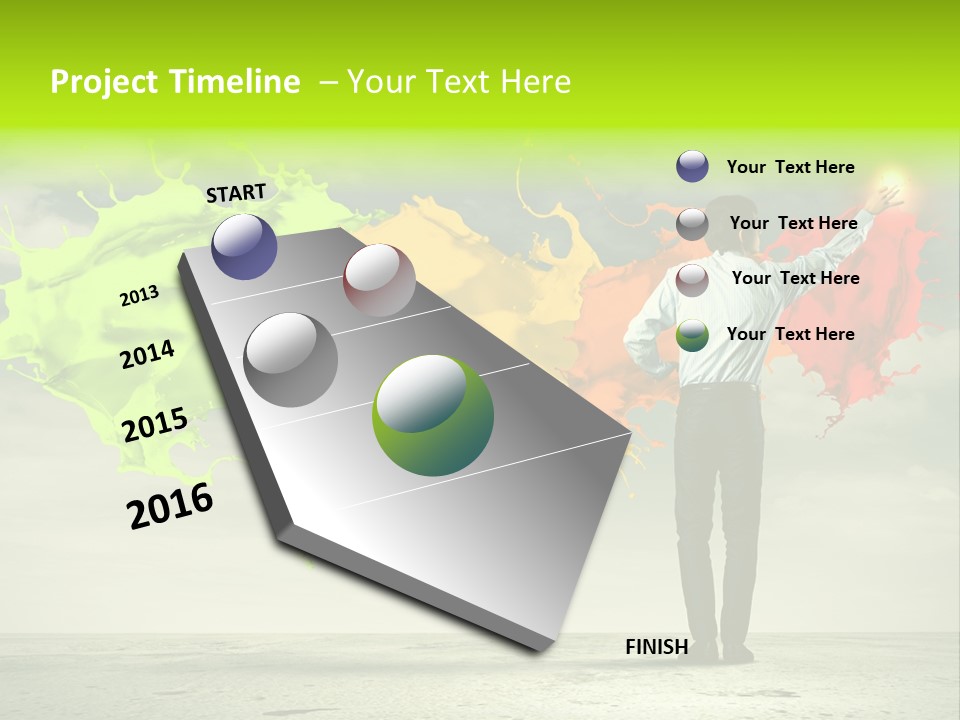 Project Timeline – Your Text Here

START

2013

2014

2015

2016

Your Text Here

Your Text Here

Your Text Here

Your Text Here

FINISH